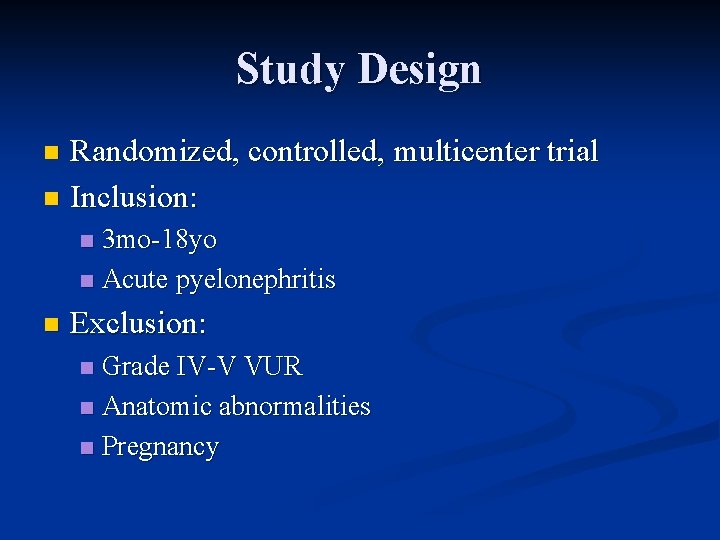 Study Design

- Randomized, controlled, multicenter trial
- Inclusion:
  - 3mo-18yo
  - Acute pyelonephritis
- Exclusion:
  - Grade IV-V VUR
  - Anatomic abnormalities
  - Pregnancy